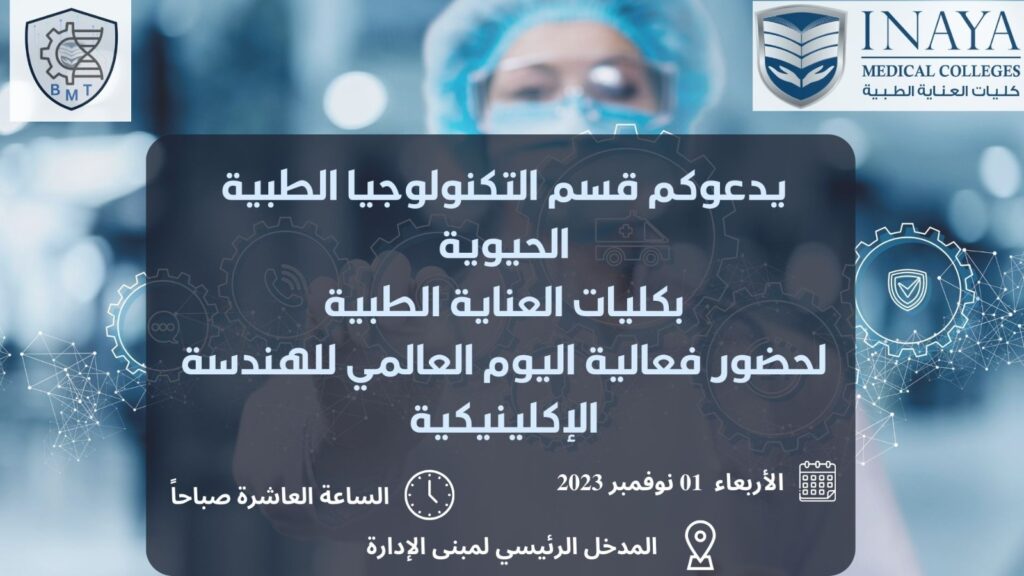 BMT

INAYA
MEDICAL COLLEGES
كليات العناية الطبية

يدعوكم قسم التكنولوجيا الطبية الحيوية
بكليات العناية الطبية
لحضور فعالية اليوم العالمي للهندسة الإكلينيكية

الأربعاء 01 نوفمبر 2023

الساعة العاشرة صباحاً

المدخل الرئيسي لمبنى الإدارة